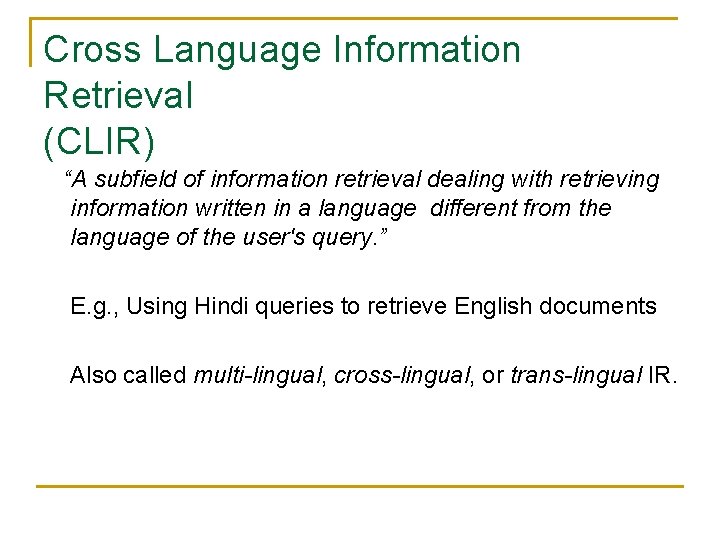 Cross Language Information Retrieval
(CLIR)

“A subfield of information retrieval dealing with retrieving information written in a language different from the language of the user's query.”

E.g., Using Hindi queries to retrieve English documents

Also called multi-lingual, cross-lingual, or trans-lingual IR.